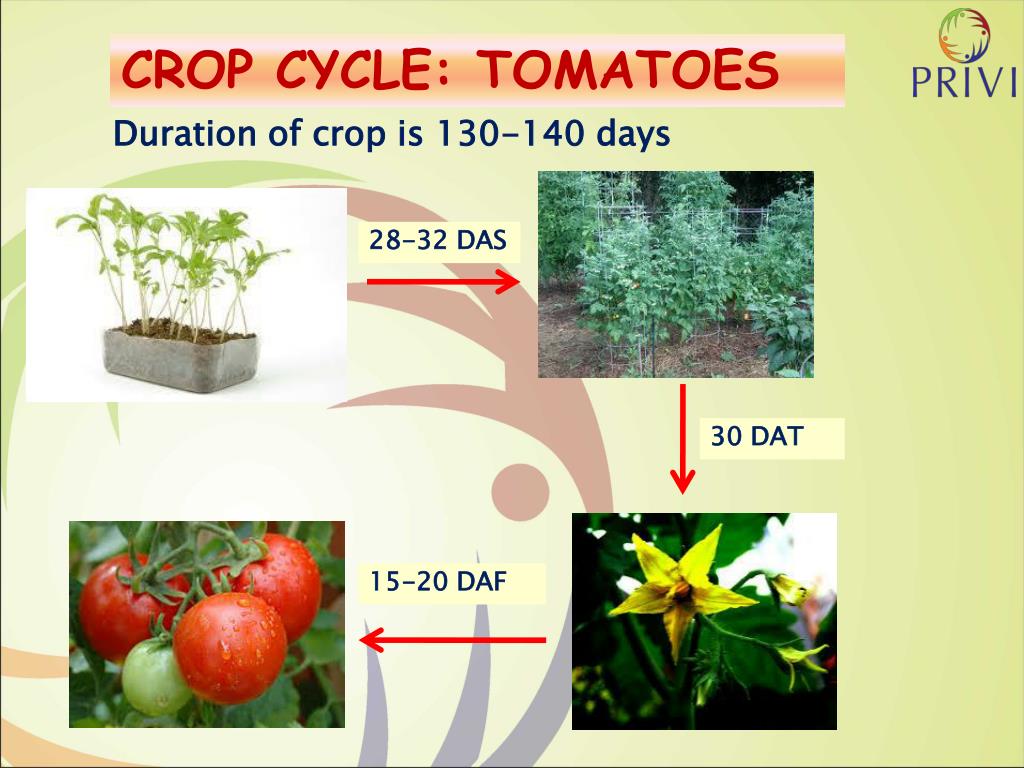 CROP CYCLE: TOMATOES

PRIVI

Duration of crop is 130-140 days

28-32 DAS

30 DAT

15-20 DAF